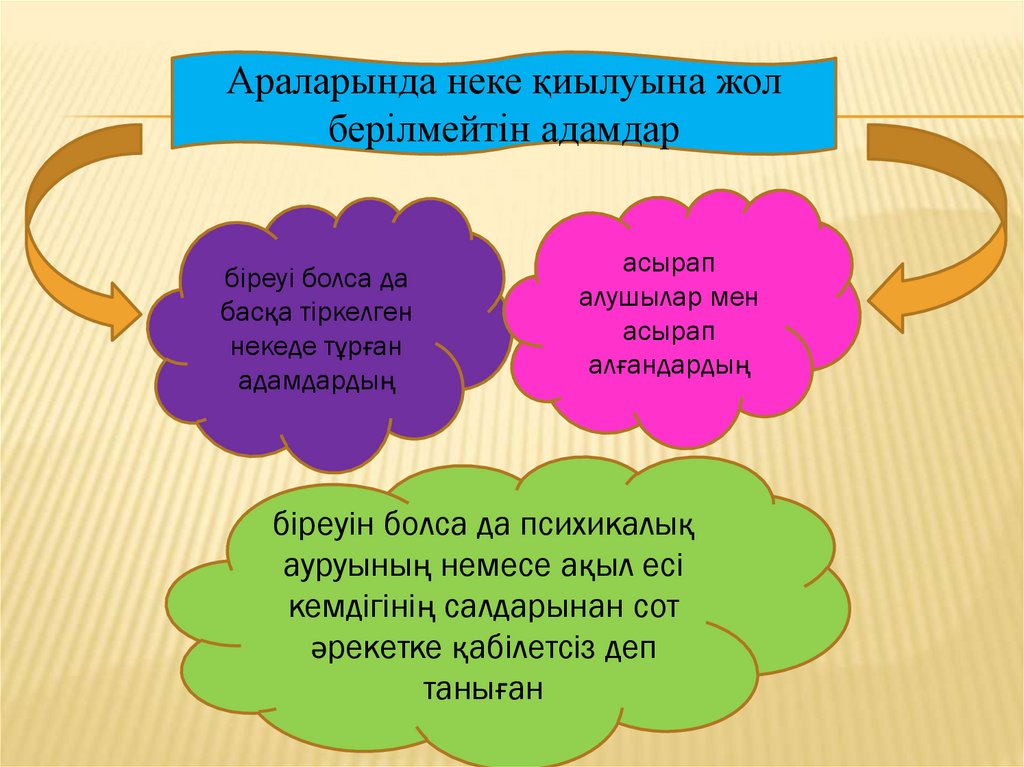 Араларында неке қиылуына жол берілмейтін адамдар

біреуі болса да басқа тіркелген некеде тұрған адамдардың

асырап алушылар мен асырап алғандардың

біреуін болса да психикалық ауруының немесе ақыл есі кемдігінің салдарынан сот әрекетке қабілетсіз деп таныған